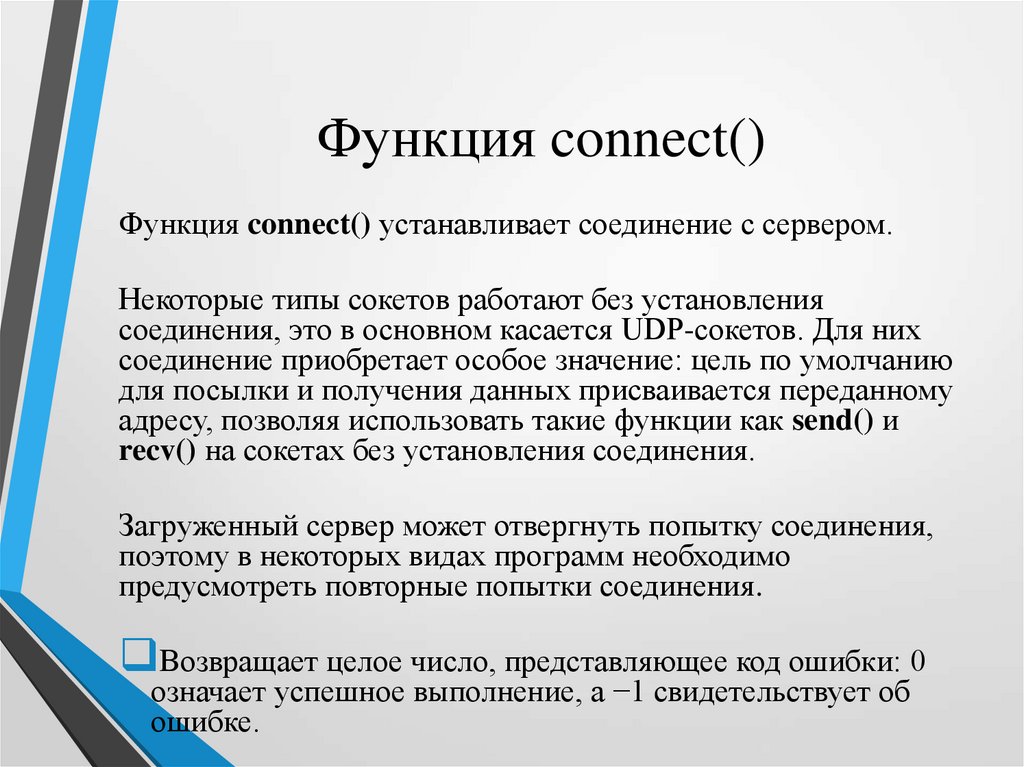 Функция connect()

Функция connect() устанавливает соединение с сервером.

Некоторые типы сокетов работают без установления соединения, это в основном касается UDP-сокетов. Для них соединение приобретает особое значение: цель по умолчанию для посылки и получения данных присваивается переданному адресу, позволяя использовать такие функции как send() и recv() на сокетах без установления соединения.

Загруженный сервер может отвергнуть попытку соединения, поэтому в некоторых видах программ необходимо предусмотреть повторные попытки соединения.

Возвращает целое число, представляющее код ошибки: 0 означает успешное выполнение, а −1 свидетельствует об ошибке.